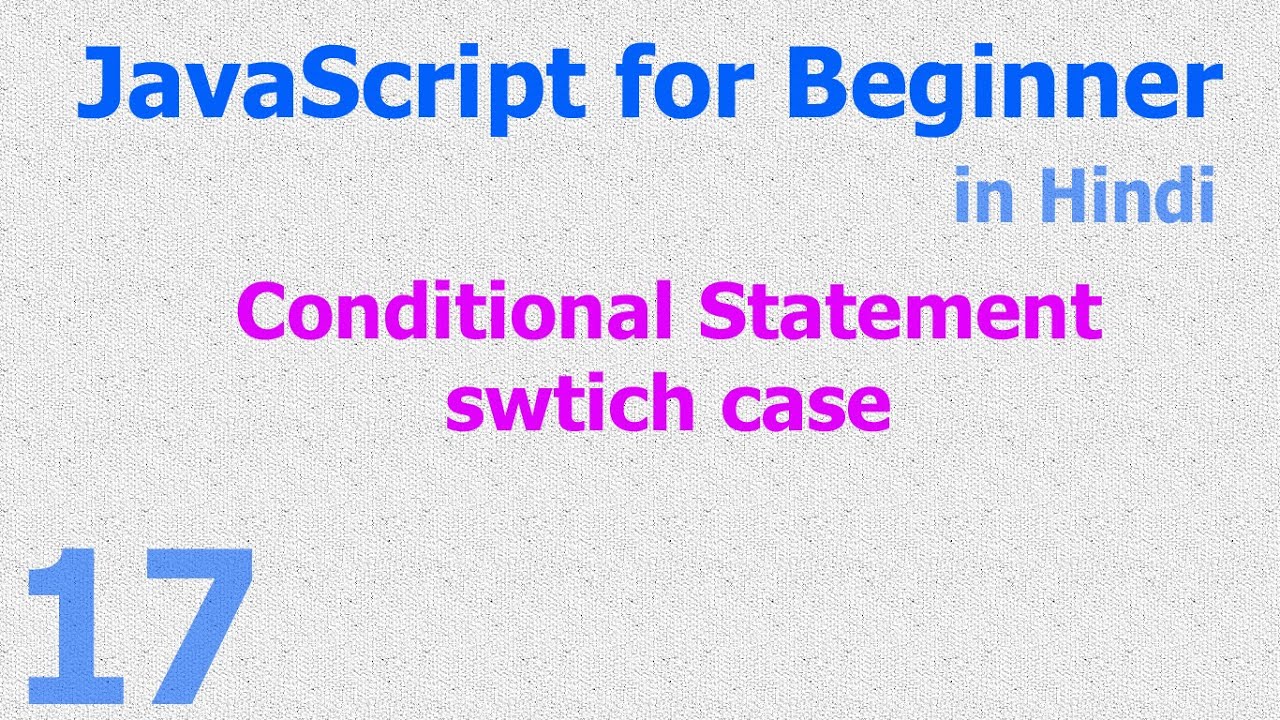 JavaScript for Beginner
in Hindi

Conditional Statement
swtich case

17